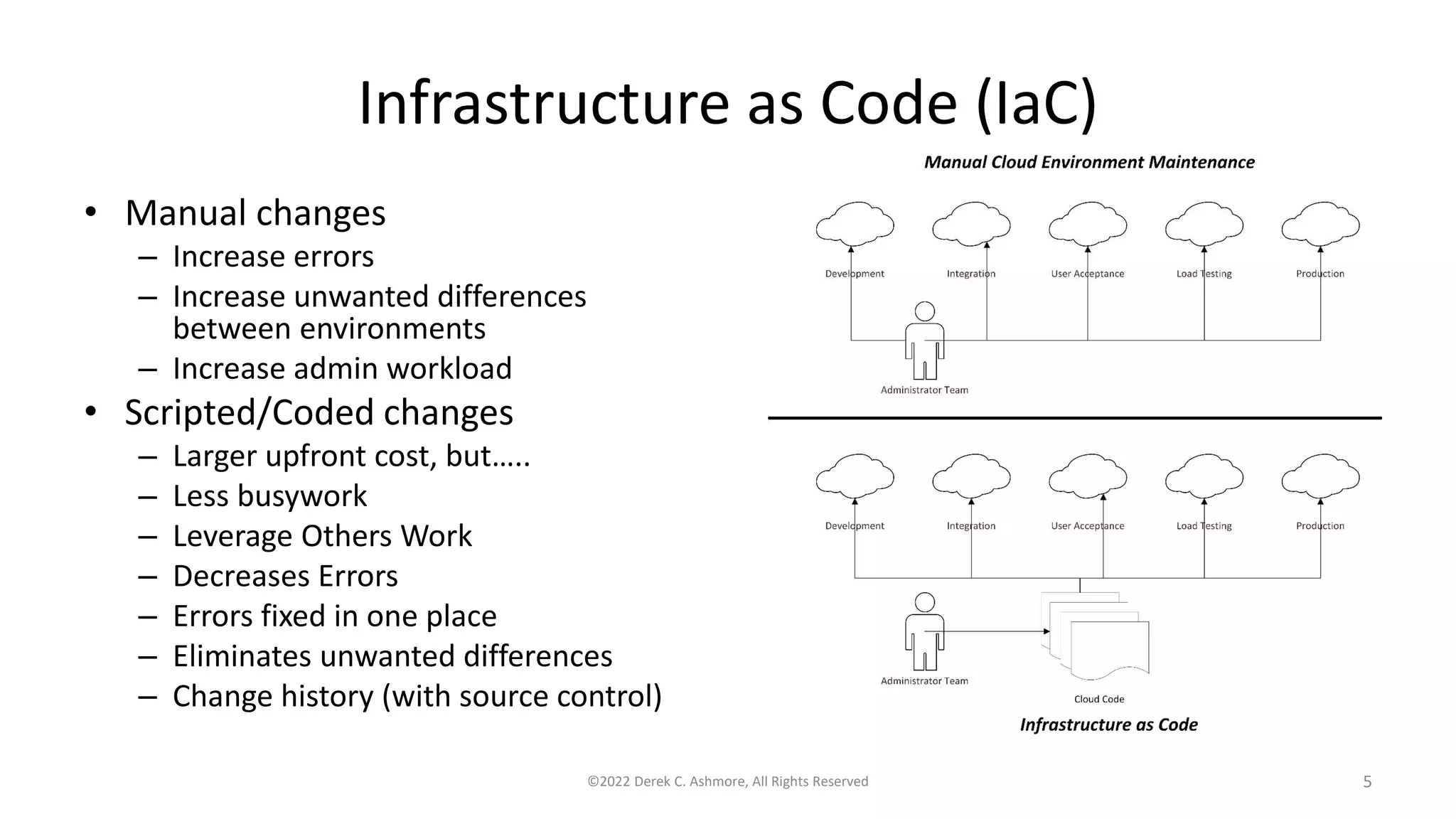 Infrastructure as Code (IaC)

• Manual changes
– Increase errors
– Increase unwanted differences between environments
– Increase admin workload
• Scripted/Coded changes
– Larger upfront cost, but…..
– Less busywork
– Leverage Others Work
– Decreases Errors
– Errors fixed in one place
– Eliminates unwanted differences
– Change history (with source control)

Manual Cloud Environment Maintenance

Development
Integration
User Acceptance
Load Testing
Production
Administrator Team

Development
Integration
User Acceptance
Load Testing
Production
Administrator Team
Cloud Code
Infrastructure as Code

©2022 Derek C. Ashmore, All Rights Reserved
5